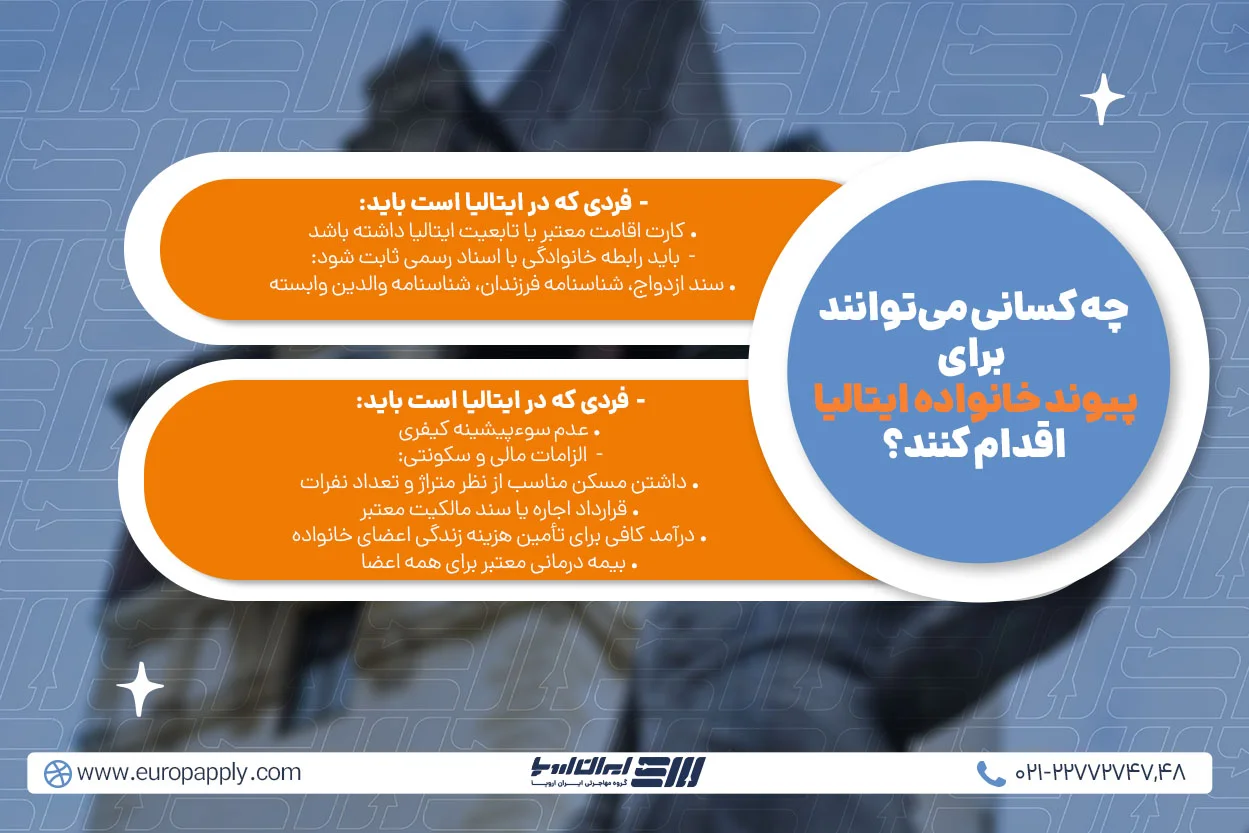 چه کسانی می‌توانند برای پیوند خانواده ایتالیا اقدام کنند؟

- فردی که در ایتالیا است باید:
• کارت اقامت معتبر یا تابعیت ایتالیا داشته باشد
- باید رابطه خانوادگی با اسناد رسمی ثابت شود:
• سند ازدواج، شناسنامه فرزندان، شناسنامه والدین وابسته

- فردی که در ایتالیا است باید:
• عدم سوءپیشینه کیفری
- الزامات مالی و سکونتی:
• داشتن مسکن مناسب از نظر متراژ و تعداد نفرات
• قرارداد اجاره یا سند مالکیت معتبر
• درآمد کافی برای تأمین هزینه زندگی اعضای خانواده
• بیمه درمانی معتبر برای همه اعضا

www.europapply.com

ایران اروپا
گروه مهاجرتی ایران اروپا

۰۲۱-۲۲۷۷۲۷۴۷,۴۸